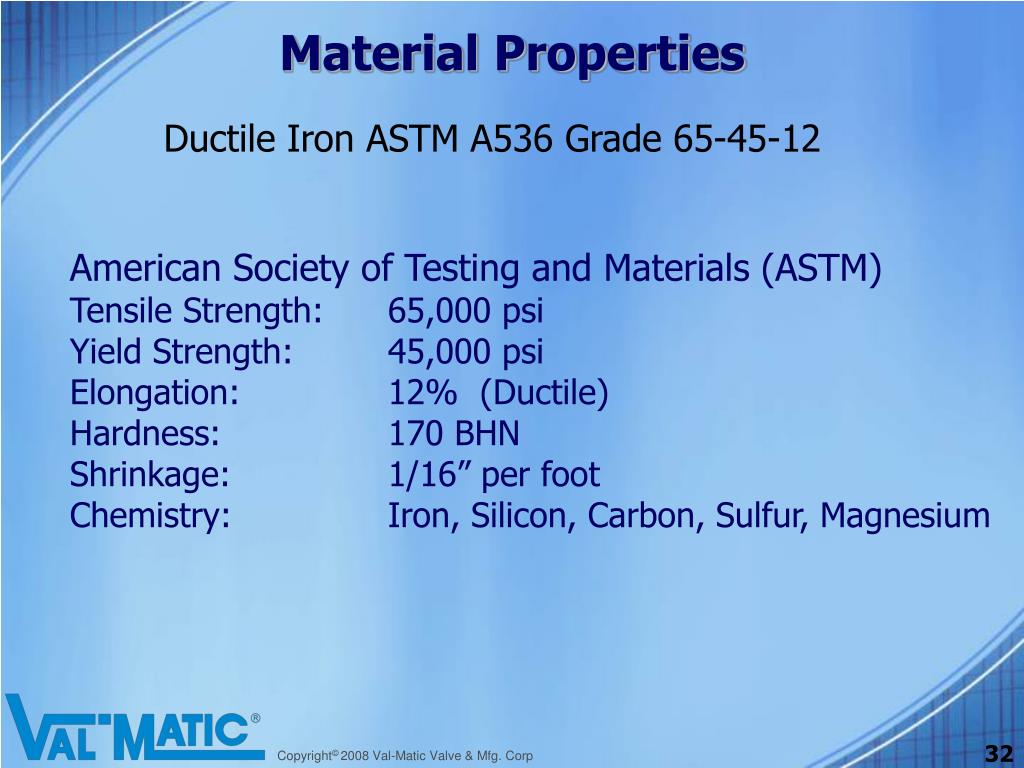 Material Properties

Ductile Iron ASTM A536 Grade 65-45-12

American Society of Testing and Materials (ASTM)
Tensile Strength: 65,000 psi
Yield Strength: 45,000 psi
Elongation: 12% (Ductile)
Hardness: 170 BHN
Shrinkage: 1/16” per foot
Chemistry: Iron, Silicon, Carbon, Sulfur, Magnesium

VAL-MATIC®

Copyright© 2008 Val-Matic Valve & Mfg. Corp

32